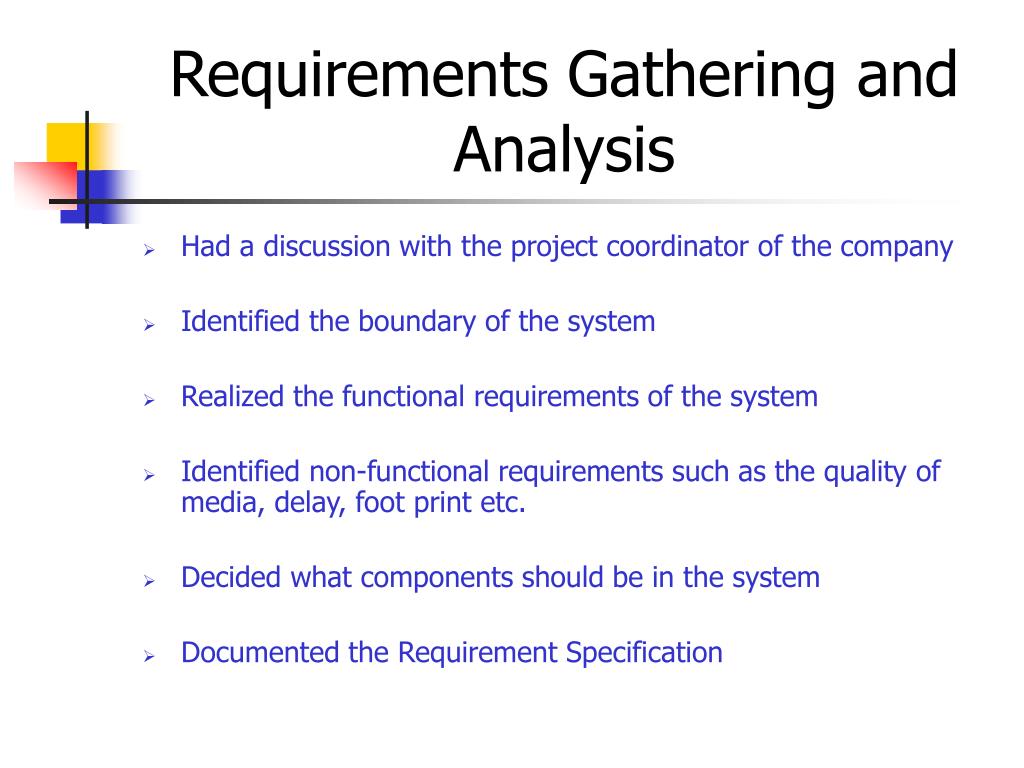 Requirements Gathering and Analysis

➢ Had a discussion with the project coordinator of the company

➢ Identified the boundary of the system

➢ Realized the functional requirements of the system

➢ Identified non-functional requirements such as the quality of media, delay, foot print etc.

➢ Decided what components should be in the system

➢ Documented the Requirement Specification